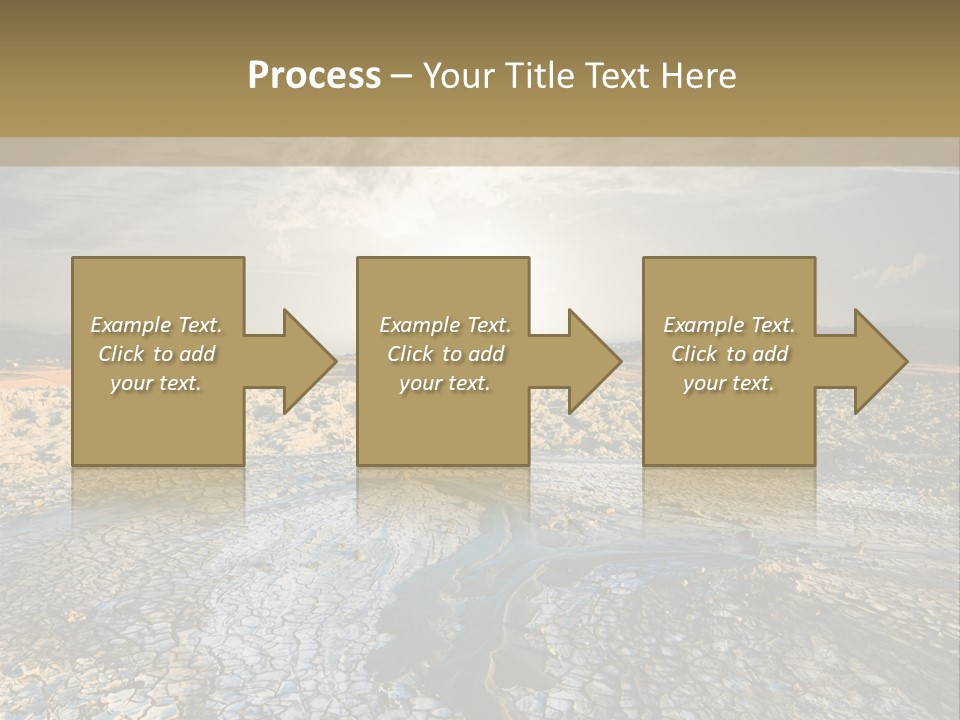 Process – Your Title Text Here

Example Text. Click to add your text.

Example Text. Click to add your text.

Example Text. Click to add your text.